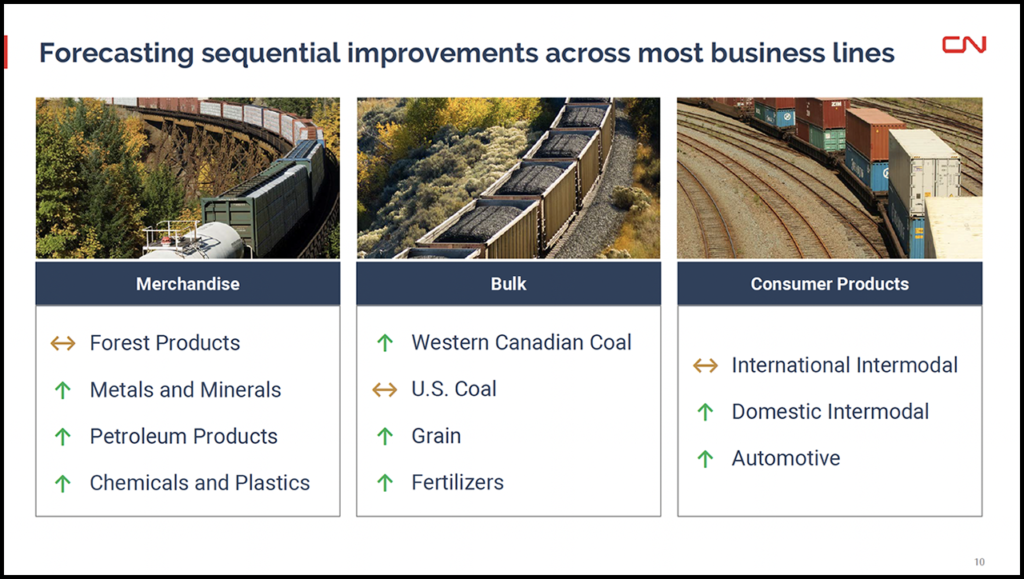 Forecasting sequential improvements across most business lines

CN

Merchandise

↔ Forest Products
↑ Metals and Minerals
↑ Petroleum Products
↑ Chemicals and Plastics

Bulk

↑ Western Canadian Coal
↔ U.S. Coal
↑ Grain
↑ Fertilizers

Consumer Products

↔ International Intermodal
↑ Domestic Intermodal
↑ Automotive

10